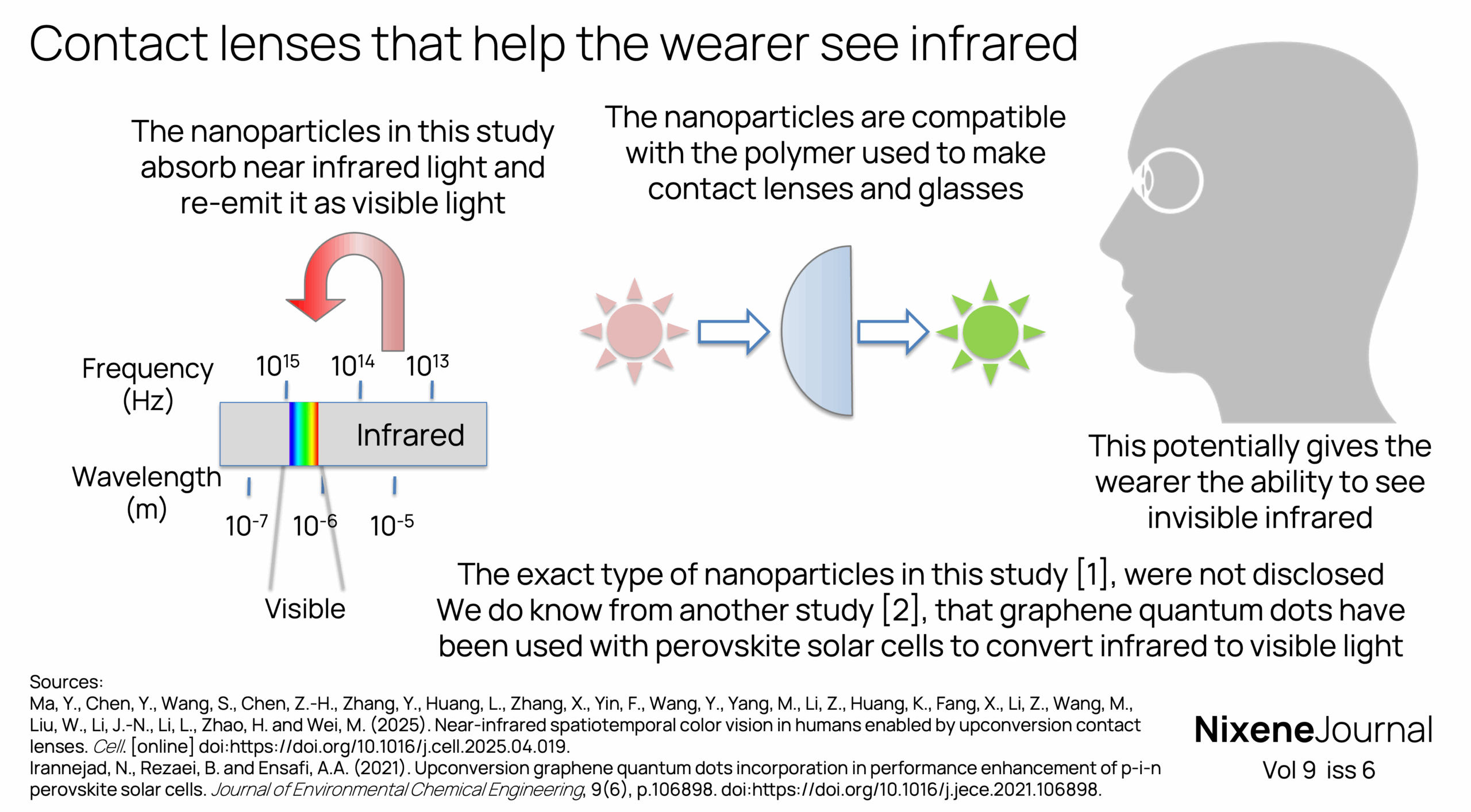 Contact lenses that help the wearer see infrared

The nanoparticles in this study absorb near infrared light and re-emit it as visible light

Frequency (Hz)

$10^{15}$ $10^{14}$ $10^{13}$

Infrared

Wavelength (m)

$10^{-7}$ $10^{-6}$ $10^{-5}$

Visible

The nanoparticles are compatible with the polymer used to make contact lenses and glasses

This potentially gives the wearer the ability to see invisible infrared

The exact type of nanoparticles in this study [1], were not disclosed
We do know from another study [2], that graphene quantum dots have been used with perovskite solar cells to convert infrared to visible light

Sources:
Ma, Y., Chen, Y., Wang, S., Chen, Z.-H., Zhang, Y., Huang, L., Zhang, X., Yin, F., Wang, Y., Yang, M., Li, Z., Huang, K., Fang, X., Li, Z., Wang, M., Liu, W., Li, J.-N., Li, L., Zhao, H. and Wei, M. (2025). Near-infrared spatiotemporal color vision in humans enabled by upconversion contact lenses. Cell. [online] doi:https://doi.org/10.1016/j.cell.2025.04.019.
Irannejad, N., Rezaei, B. and Ensafi, A.A. (2021). Upconversion graphene quantum dots incorporation in performance enhancement of p-i-n perovskite solar cells. Journal of Environmental Chemical Engineering, 9(6), p.106898. doi:https://doi.org/10.1016/j.jece.2021.106898.

NixeneJournal
Vol 9 iss 6